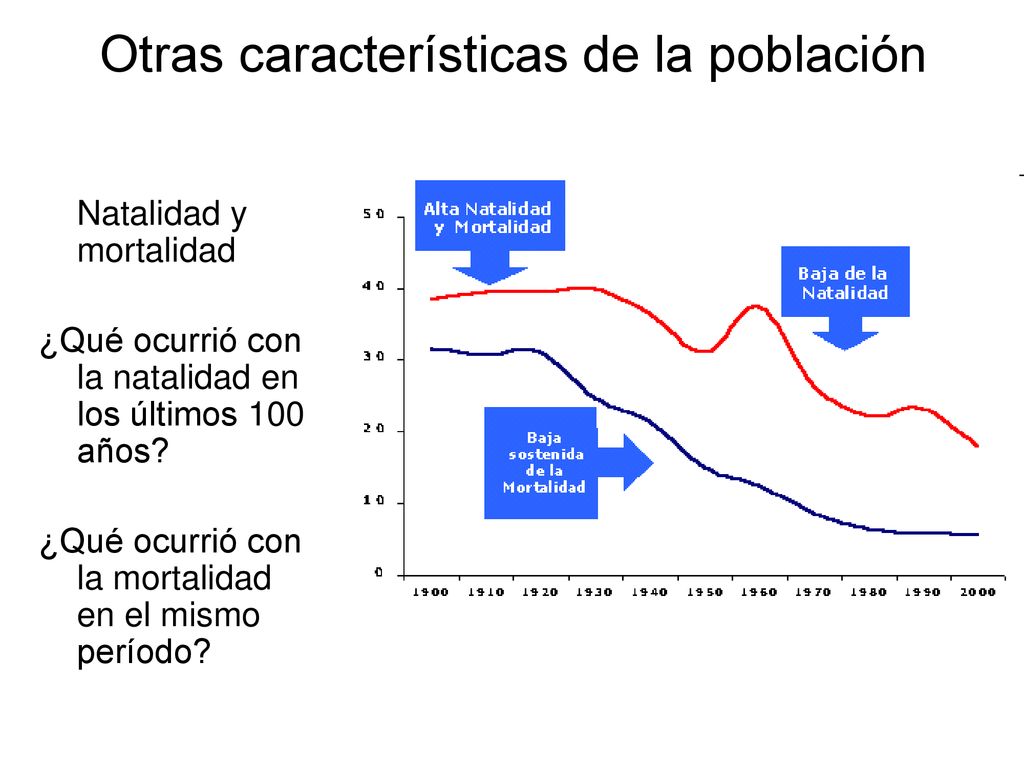 Otras características de la población

Natalidad y mortalidad

¿Qué ocurrió con la natalidad en los últimos 100 años?

¿Qué ocurrió con la mortalidad en el mismo período?

Alta Natalidad y Mortalidad

Baja de la Natalidad

Baja sostenida de la Mortalidad

50
40
30
20
10
0

1900 1910 1920 1930 1940 1950 1960 1970 1980 1990 2000